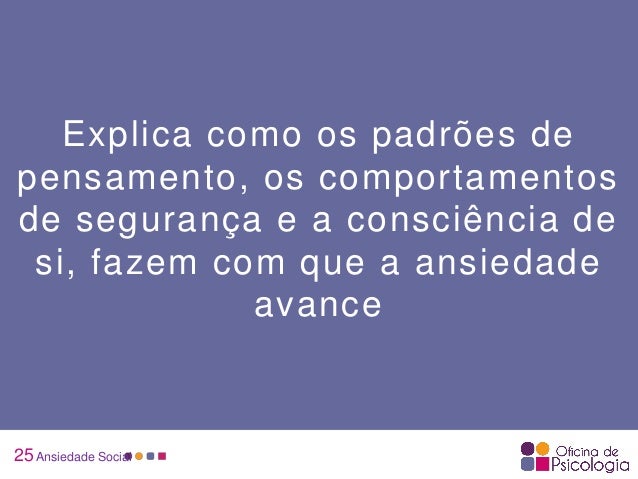 Explica como os padrões de pensamento, os comportamentos de segurança e a consciência de si, fazem com que a ansiedade avance

25 Ansiedade Social

Oficina de Psicologia